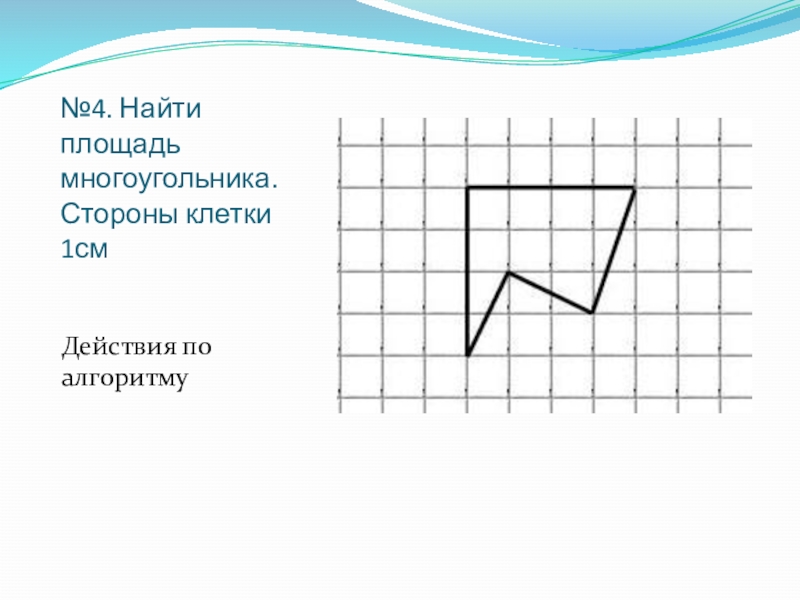 №4. Найти площадь многоугольника. Стороны клетки 1см

Действия по алгоритму